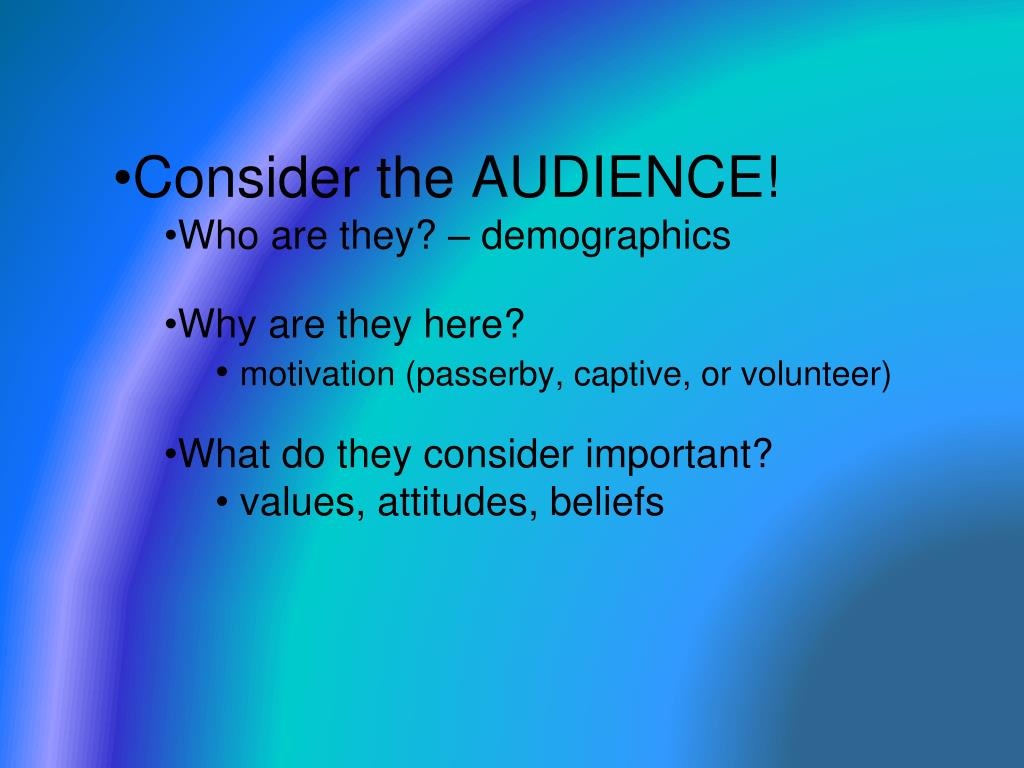 •Consider the AUDIENCE!
•Who are they? – demographics

•Why are they here?
• motivation (passerby, captive, or volunteer)

•What do they consider important?
• values, attitudes, beliefs